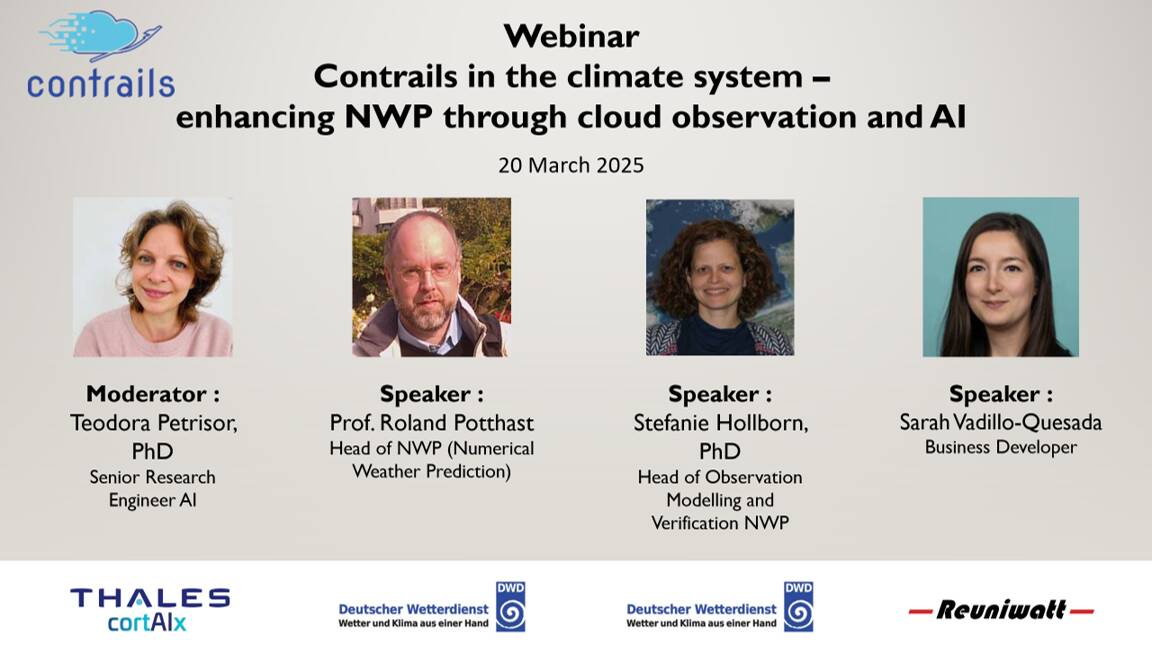 contrails

Webinar
Contrails in the climate system – enhancing NWP through cloud observation and AI

20 March 2025

Moderator :
Teodora Petrisor, PhD
Senior Research Engineer AI

Speaker :
Prof. Roland Potthast
Head of NWP (Numerical Weather Prediction)

Speaker :
Stefanie Hollborn, PhD
Head of Observation Modelling and Verification NWP

Speaker :
Sarah Vadillo-Quesada
Business Developer

THALES
cortAIx

Deutscher Wetterdienst
Wetter und Klima aus einer Hand
DWD

Deutscher Wetterdienst
Wetter und Klima aus einer Hand
DWD

Reuniwatt